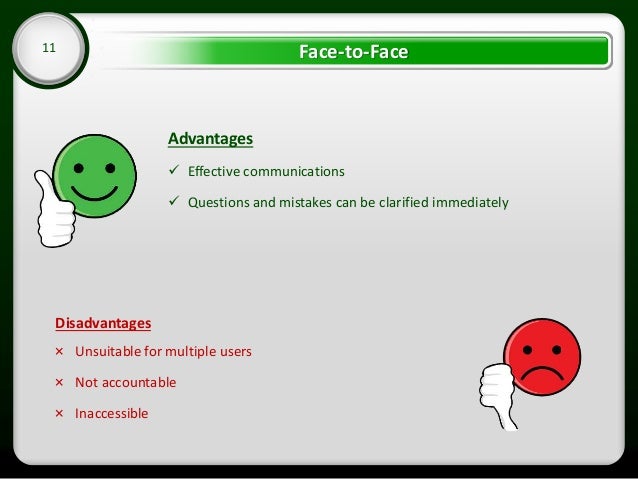 11

Face-to-Face

Advantages

✓ Effective communications

✓ Questions and mistakes can be clarified immediately

Disadvantages

× Unsuitable for multiple users

× Not accountable

× Inaccessible